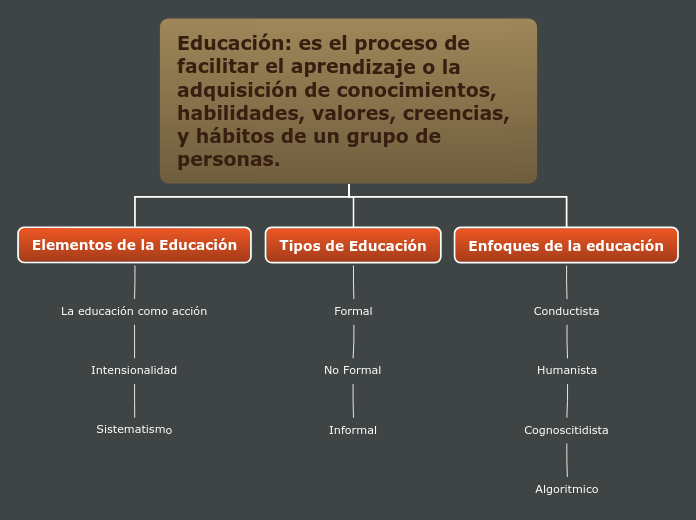 Educación: es el proceso de facilitar el aprendizaje o la adquisición de conocimientos, habilidades, valores, creencias, y hábitos de un grupo de personas.

Elementos de la Educación

La educación como acción

Intensionalidad

Sistematismo

Tipos de Educación

Formal

No Formal

Informal

Enfoques de la educación

Conductista

Humanista

Cognoscitidista

Algoritmico